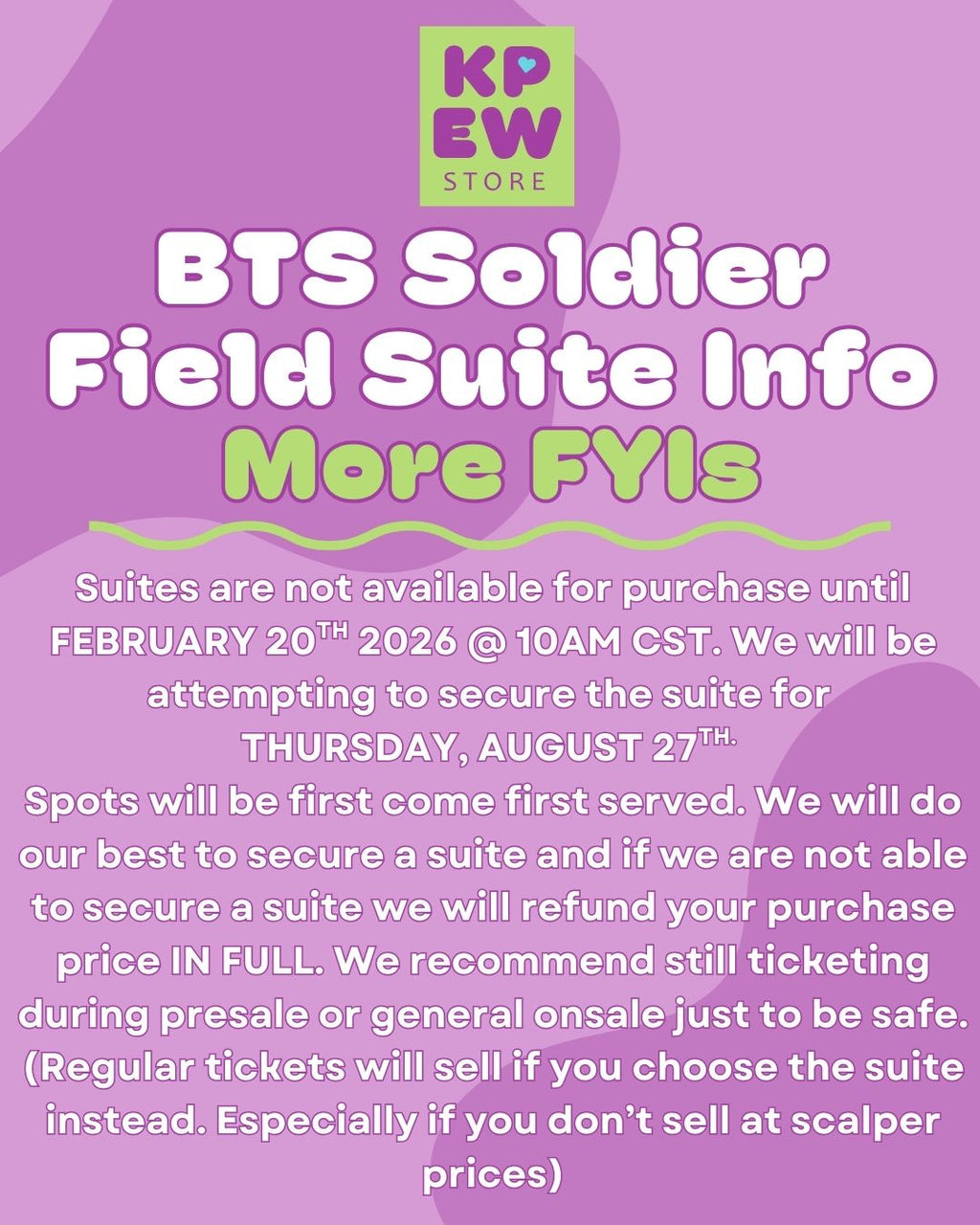 KP
EW
STORE

BTS Soldier Field Suite Info
More FYIs

Suites are not available for purchase until FEBRUARY 20$^{TH}$ 2026 @ 10AM CST. We will be attempting to secure the suite for THURSDAY, AUGUST 27$^{TH.}$
Spots will be first come first served. We will do our best to secure a suite and if we are not able to secure a suite we will refund your purchase price IN FULL. We recommend still ticketing during presale or general onsale just to be safe. (Regular tickets will sell if you choose the suite instead. Especially if you don't sell at scalper prices)